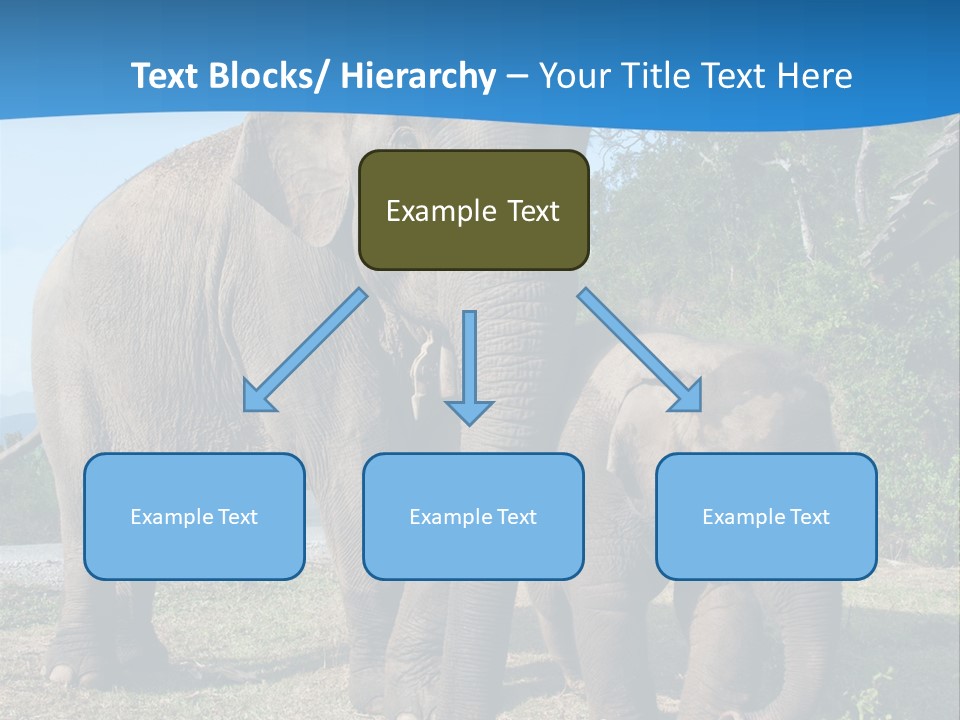 Text Blocks/ Hierarchy – Your Title Text Here

Example Text

Example Text

Example Text

Example Text